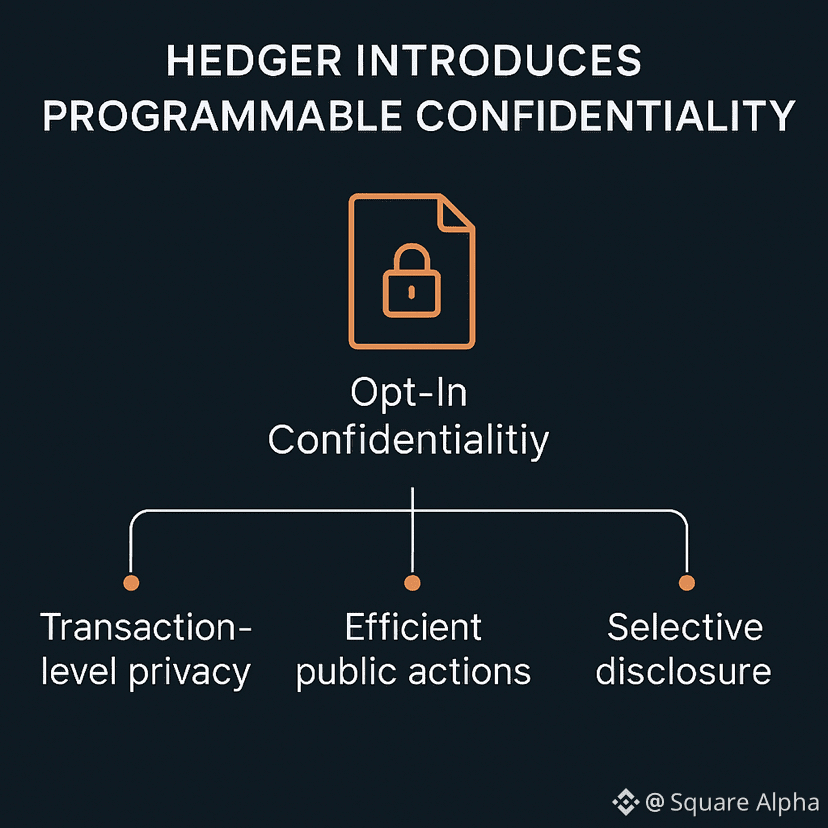 HEDGER INTRODUCES PROGRAMMABLE CONFIDENTIALITY

Opt-In Confidentialitiy

Transaction-level privacy

Efficient public actions

Selective disclosure

@ Square Alpha